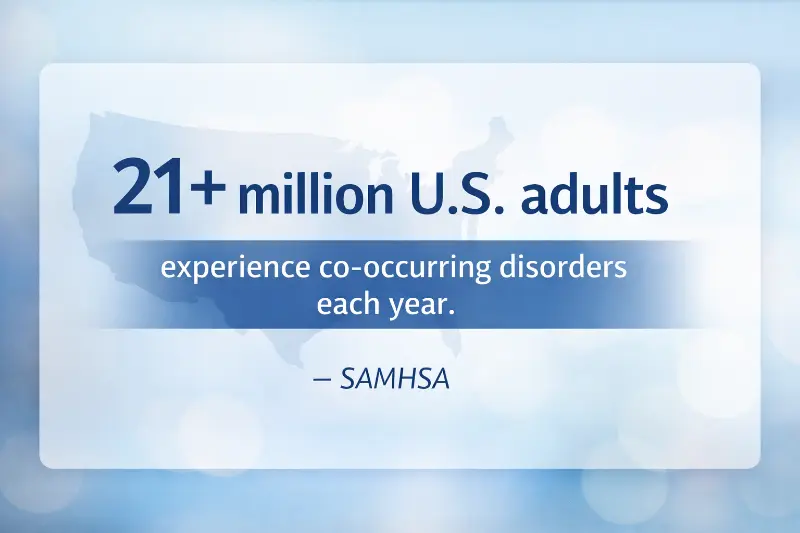 21+ million U.S. adults

experience co-occurring disorders each year.

– SAMHSA